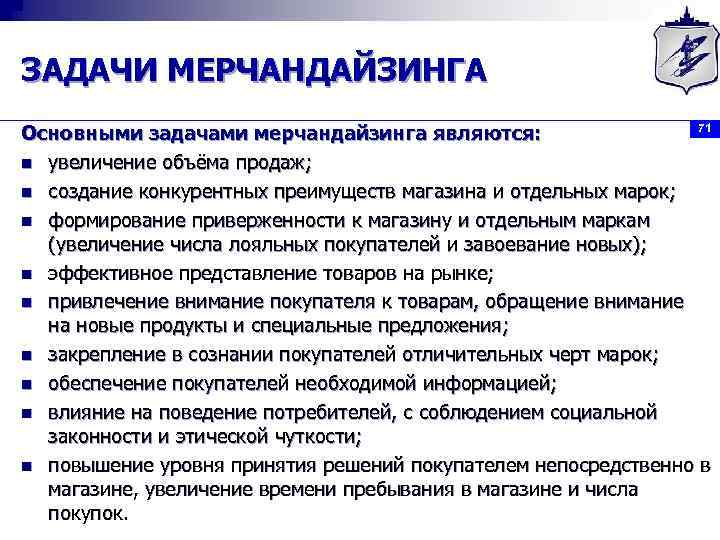 ЗАДАЧИ МЕРЧАНДАЙЗИНГА

71

Основными задачами мерчандайзинга являются:

- увеличение объёма продаж;
- создание конкурентных преимуществ магазина и отдельных марок;
- формирование приверженности к магазину и отдельным маркам (увеличение числа лояльных покупателей и завоевание новых);
- эффективное представление товаров на рынке;
- привлечение внимание покупателя к товарам, обращение внимание на новые продукты и специальные предложения;
- закрепление в сознании покупателей отличительных черт марок;
- обеспечение покупателей необходимой информацией;
- влияние на поведение потребителей, с соблюдением социальной законности и этической чуткости;
- повышение уровня принятия решений покупателем непосредственно в магазине, увеличение времени пребывания в магазине и числа покупок.